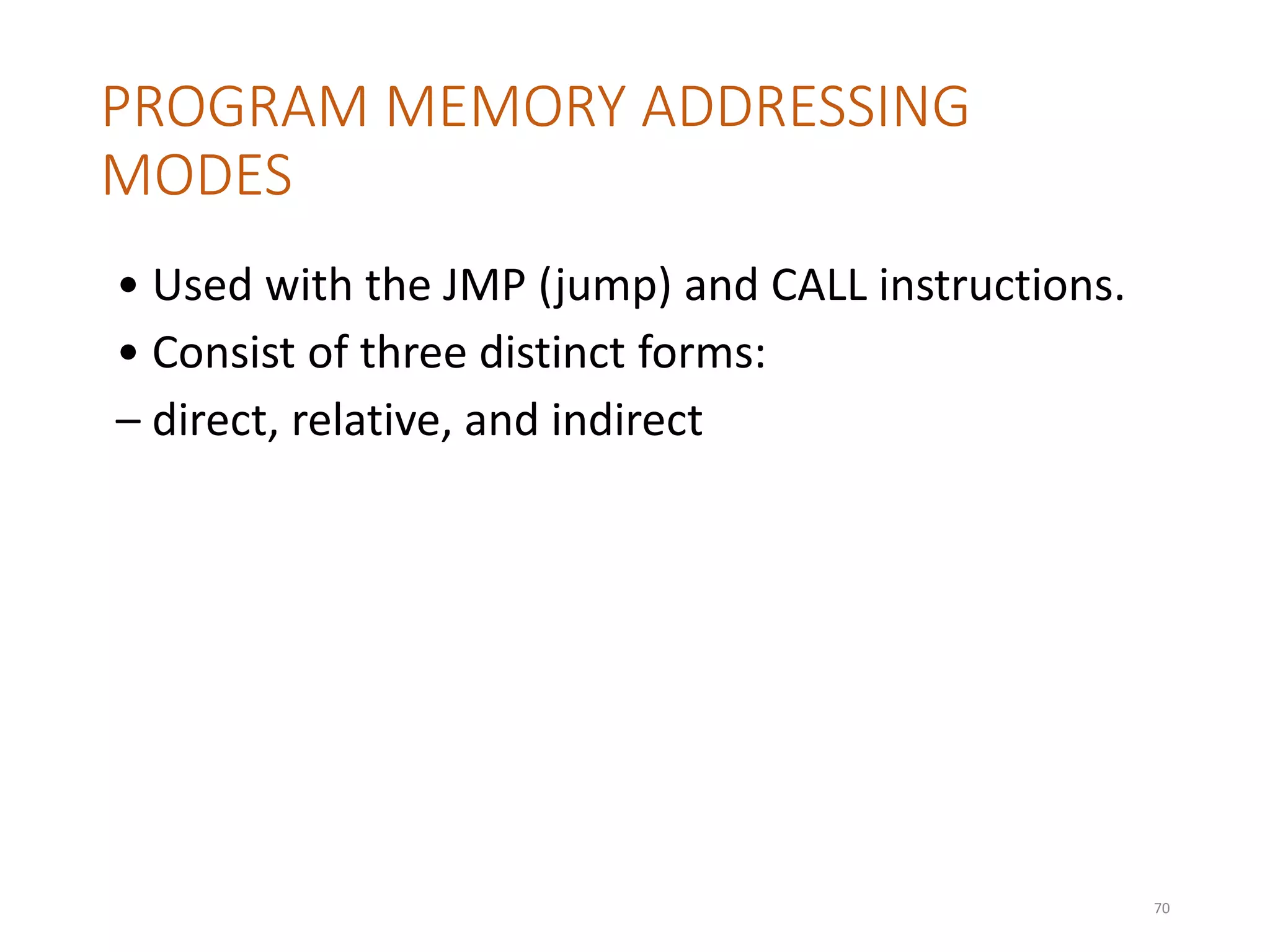 PROGRAM MEMORY ADDRESSING MODES

• Used with the JMP (jump) and CALL instructions.
• Consist of three distinct forms:
– direct, relative, and indirect

70